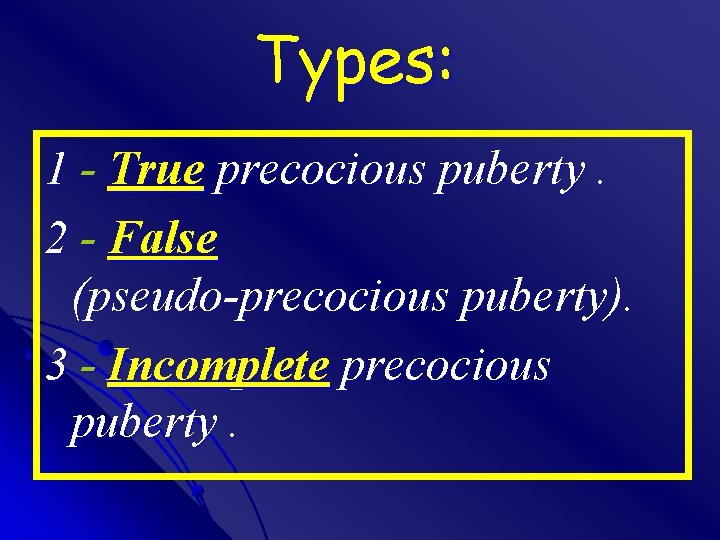 Types:

1 - True precocious puberty .

2 - False (pseudo-precocious puberty).

3 - Incomplete precocious puberty .